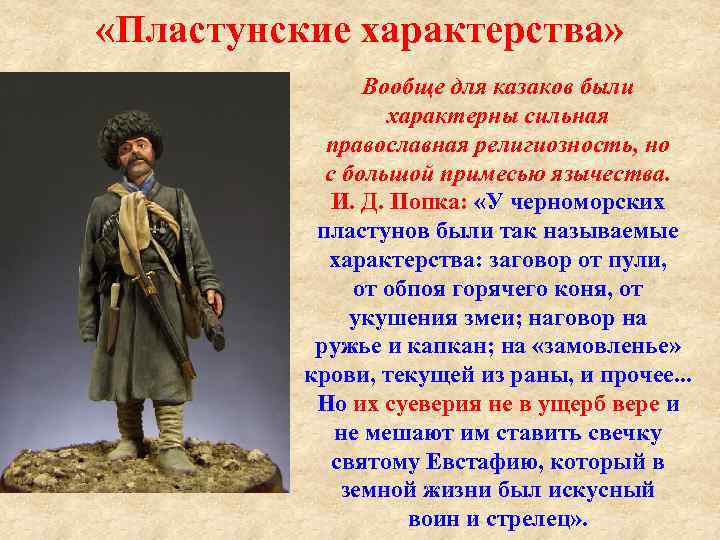 «Пластунские характерства»

Вообще для казаков были характерны сильная православная религиозность, но с большой примесью язычества.

И. Д. Попка: «У черноморских пластунов были так называемые характерства: заговор от пули, от обпоя горячего коня, от укушения змеи; наговор на ружье и капкан; на «замовленье» крови, текущей из раны, и прочее... Но их суеверия не в ущерб вере и не мешают им ставить свечку святому Евстафию, который в земной жизни был искусный воин и стрелец».